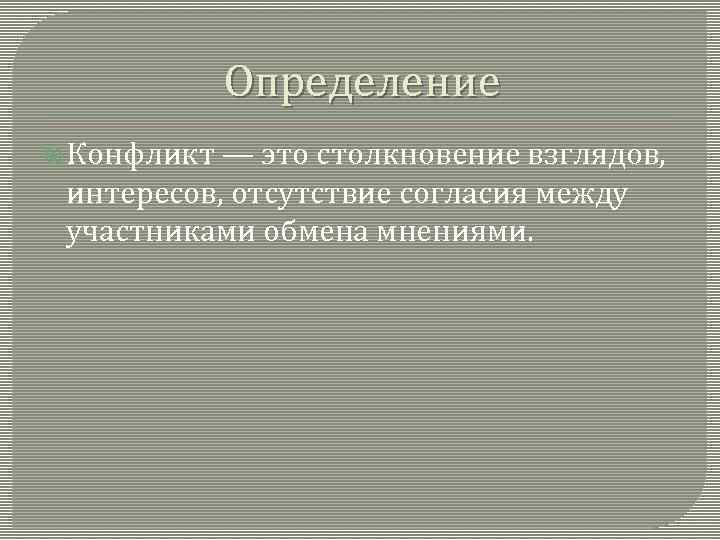 Определение

Конфликт — это столкновение взглядов, интересов, отсутствие согласия между участниками обмена мнениями.